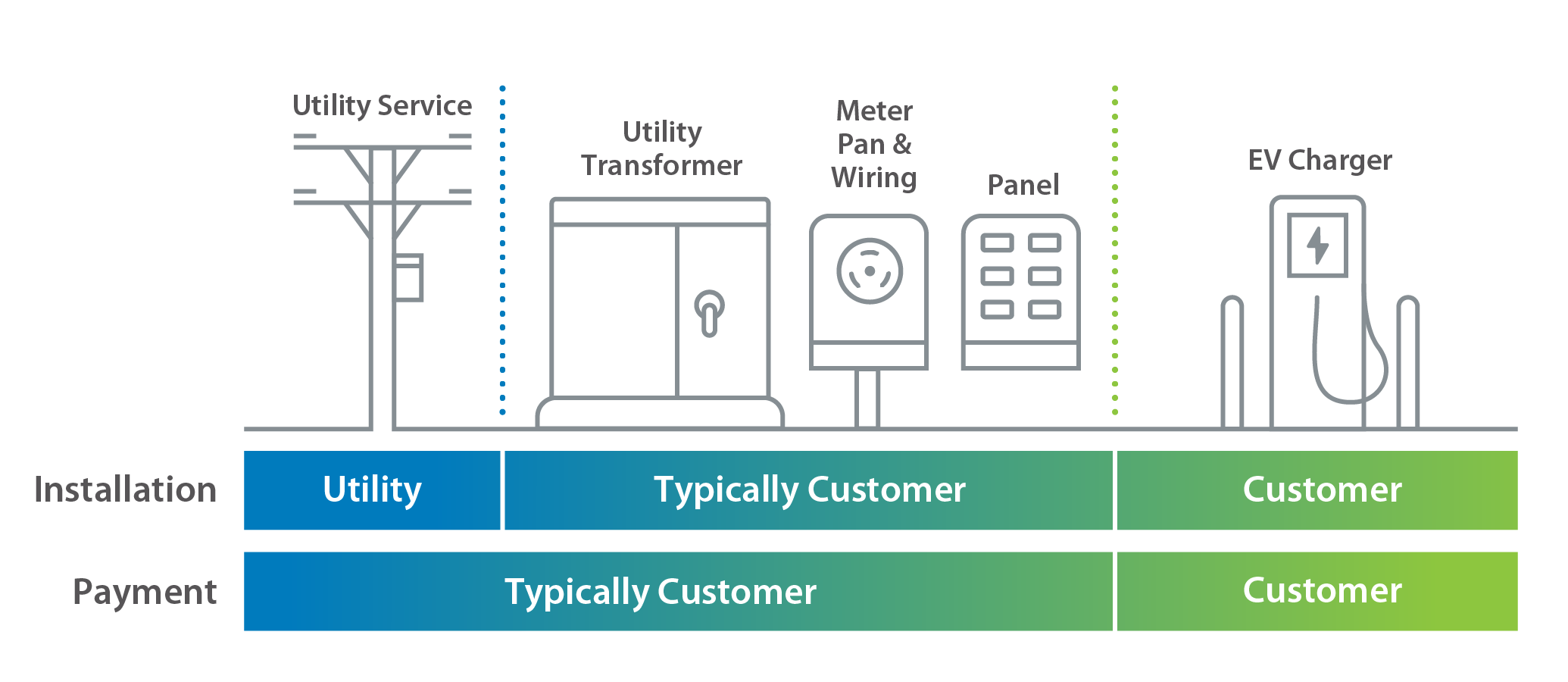 Utility Service

Utility Transformer

Meter Pan & Wiring

Panel

EV Charger

Installation

Utility

Typically Customer

Customer

Payment

Typically Customer

Customer